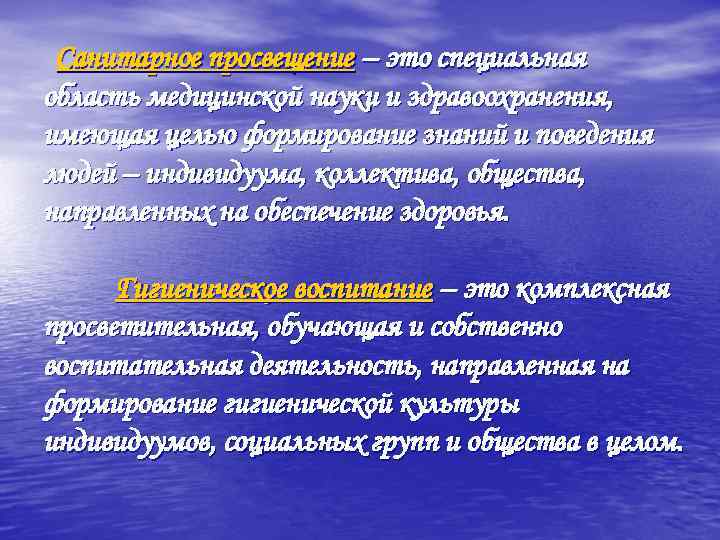 Санитарное просвещение – это специальная область медицинской науки и здравоохранения, имеющая целью формирование знаний и поведения людей – индивидуума, коллектива, общества, направленных на обеспечение здоровья.

Гигиеническое воспитание – это комплексная просветительная, обучающая и собственно воспитательная деятельность, направленная на формирование гигиенической культуры индивидуумов, социальных групп и общества в целом.